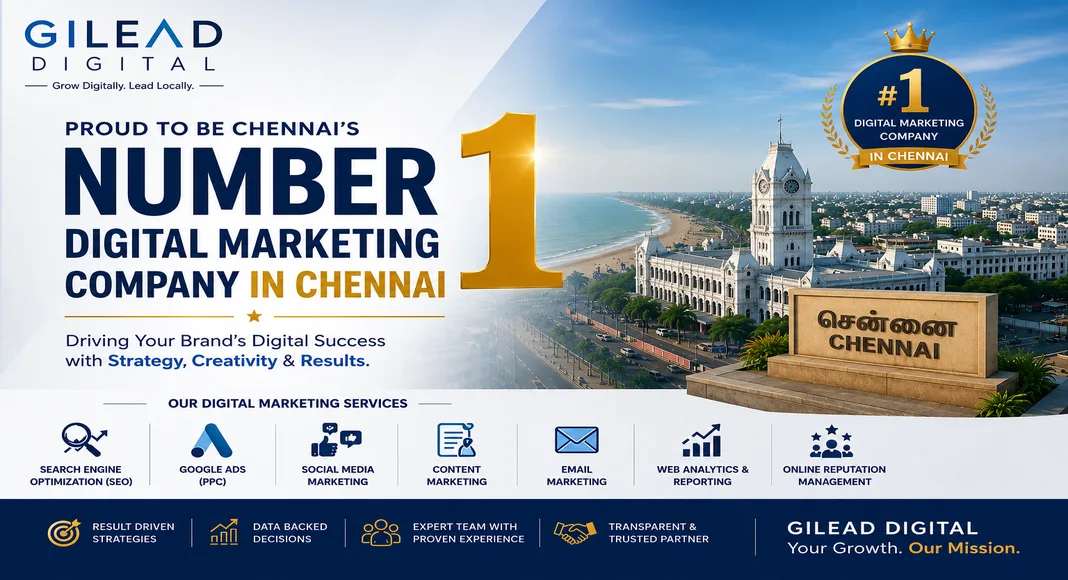 GILEAD
DIGITAL
Grow Digitally. Lead Locally.

PROUD TO BE CHENNAI'S
NUMBER 1
DIGITAL MARKETING
COMPANY IN CHENNAI

Driving Your Brand's Digital Success with Strategy, Creativity & Results.

#1
DIGITAL MARKETING COMPANY
IN CHENNAI

சென்னை
CHENNAI

OUR DIGITAL MARKETING SERVICES

SEARCH ENGINE OPTIMIZATION (SEO)
GOOGLE ADS (PPC)
SOCIAL MEDIA MARKETING
CONTENT MARKETING
EMAIL MARKETING
WEB ANALYTICS & REPORTING
ONLINE REPUTATION MANAGEMENT

RESULT DRIVEN STRATEGIES
DATA BACKED DECISIONS
EXPERT TEAM WITH PROVEN EXPERIENCE
TRANSPARENT & TRUSTED PARTNER

GILEAD DIGITAL
Your Growth. Our Mission.